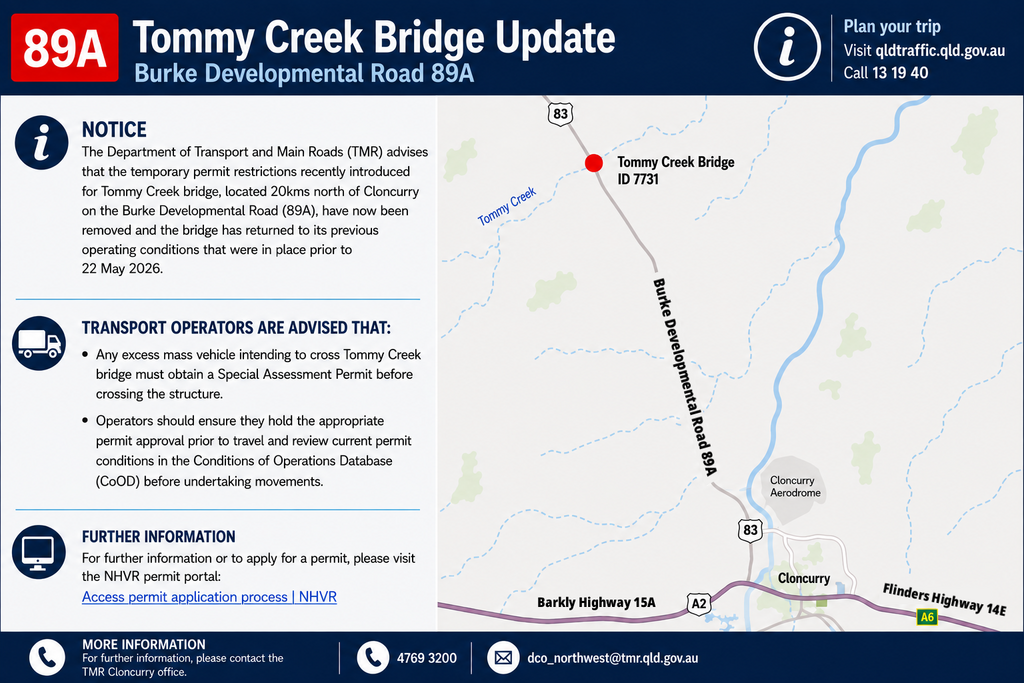 89A Tommy Creek Bridge Update
Burke Developmental Road 89A

Plan your trip
Visit qldtraffic.qld.gov.au
Call 13 19 40

NOTICE
The Department of Transport and Main Roads (TMR) advises that the temporary permit restrictions recently introduced for Tommy Creek bridge, located 20kms north of Cloncurry on the Burke Developmental Road (89A), have now been removed and the bridge has returned to its previous operating conditions that were in place prior to 22 May 2026.

TRANSPORT OPERATORS ARE ADVISED THAT:
• Any excess mass vehicle intending to cross Tommy Creek bridge must obtain a Special Assessment Permit before crossing the structure.
• Operators should ensure they hold the appropriate permit approval prior to travel and review current permit conditions in the Conditions of Operations Database (CoOD) before undertaking movements.

FURTHER INFORMATION
For further information or to apply for a permit, please visit the NHVR permit portal:
Access permit application process | NHVR

83
Tommy Creek Bridge
ID 7731
Tommy Creek
Burke Developmental Road 89A
Cloncurry Aerodrome
83
Cloncurry
Barkly Highway 15A
A2
Flinders Highway 14E
A6

MORE INFORMATION
For further information, please contact the TMR Cloncurry office.
4769 3200
dco_northwest@tmr.qld.gov.au